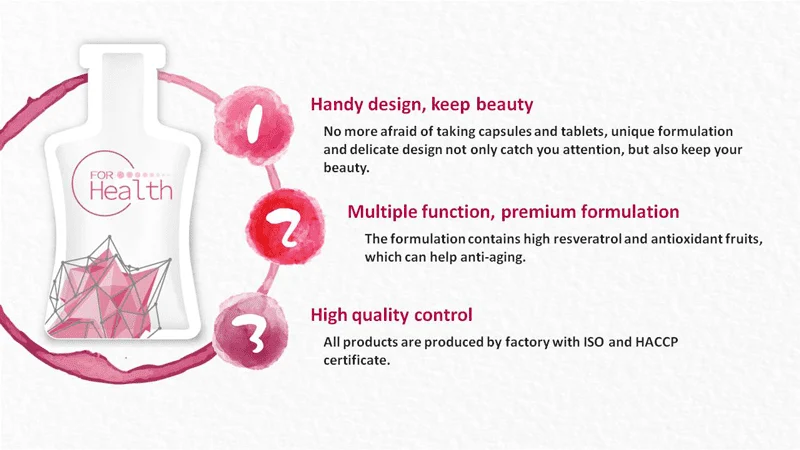 FOR Health

1

Handy design, keep beauty

No more afraid of taking capsules and tablets, unique formulation and delicate design not only catch you attention, but also keep your beauty.

2

Multiple function, premium formulation

The formulation contains high resveratrol and antioxidant fruits, which can help anti-aging.

3

High quality control

All products are produced by factory with ISO and HACCP certificate.